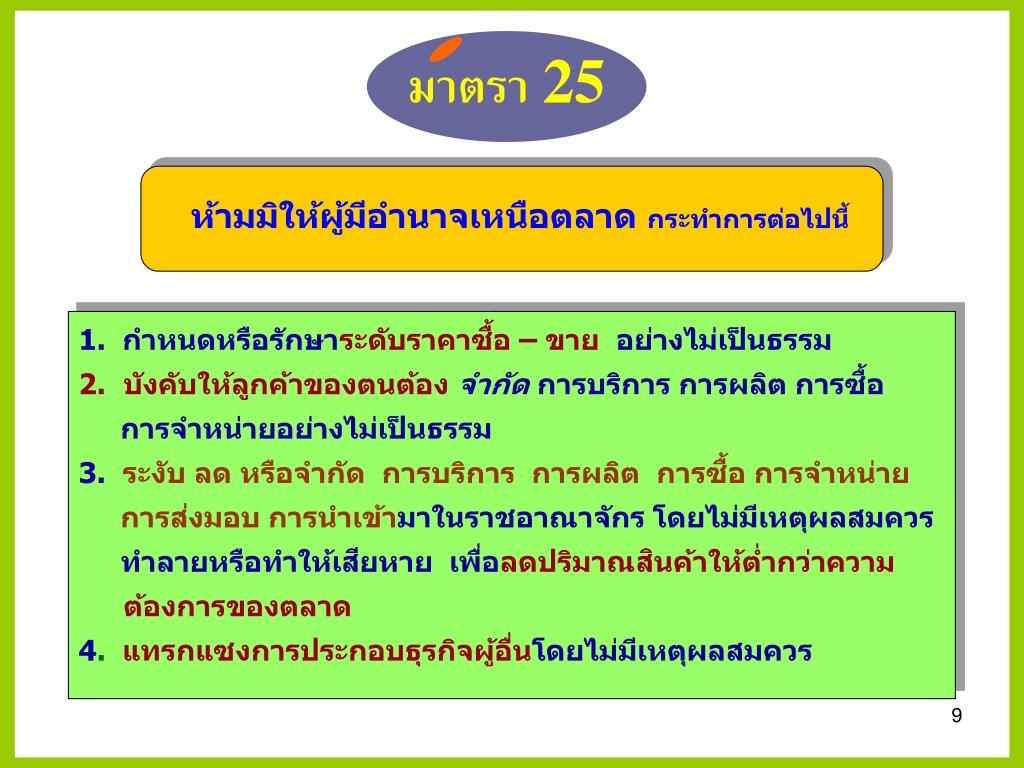 มาตรา 25

ห้ามมิให้ผู้มีอำนาจเหนือตลาด กระทำการต่อไปนี้

1. กำหนดหรือรักษาระดับราคาซื้อ – ขาย อย่างไม่เป็นธรรม
2. บังคับให้ลูกค้าของตนต้อง จำกัด การบริการ การผลิต การซื้อ การจำหน่ายอย่างไม่เป็นธรรม
3. ระงับ ลด หรือจำกัด การบริการ การผลิต การซื้อ การจำหน่าย การส่งมอบ การนำเข้ามาในราชอาณาจักร โดยไม่มีเหตุผลสมควร ทำลายหรือทำให้เสียหาย เพื่อลดปริมาณสินค้าให้ต่ำกว่าความต้องการของตลาด
4. แทรกแซงการประกอบธุรกิจผู้อื่นโดยไม่มีเหตุผลสมควร

9